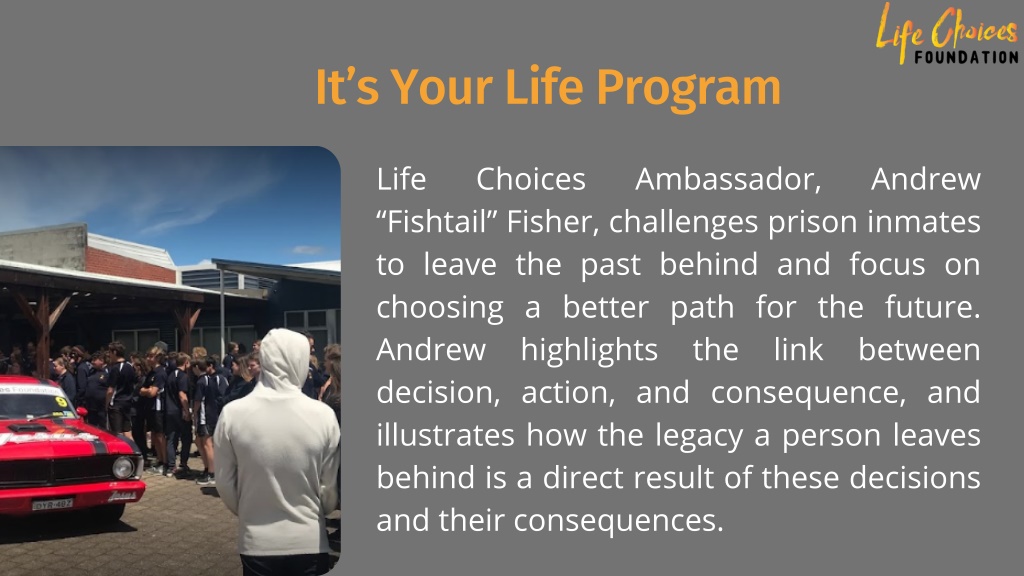 Life Choices FOUNDATION

It’s Your Life Program

Life Choices Ambassador, Andrew “Fishtail” Fisher, challenges prison inmates to leave the past behind and focus on choosing a better path for the future. Andrew highlights the link between decision, action, and consequence, and illustrates how the legacy a person leaves behind is a direct result of these decisions and their consequences.